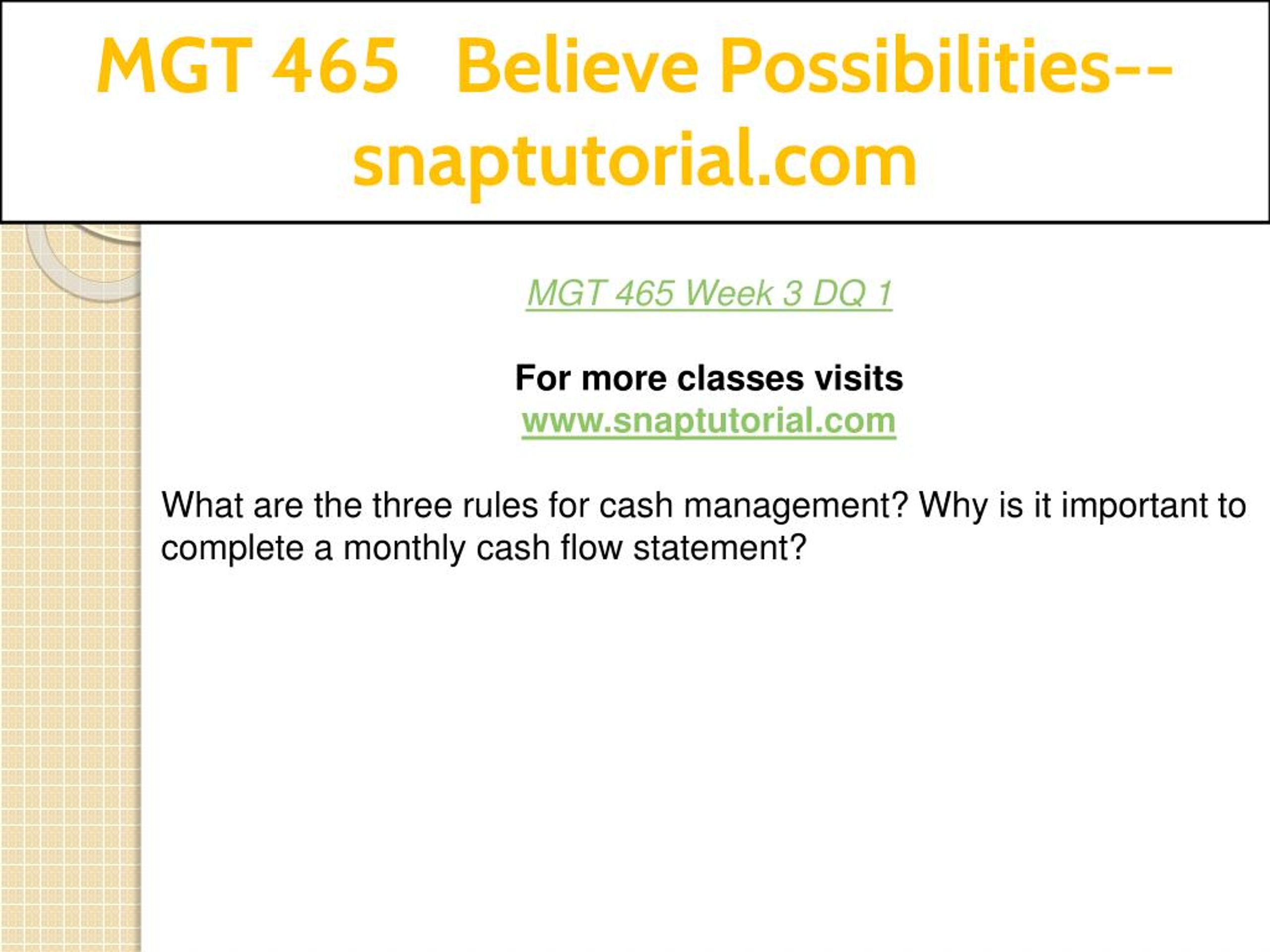 MGT 465 Believe Possibilities--snaptutorial.com

MGT 465 Week 3 DQ 1

For more classes visits
www.snaptutorial.com

What are the three rules for cash management? Why is it important to complete a monthly cash flow statement?